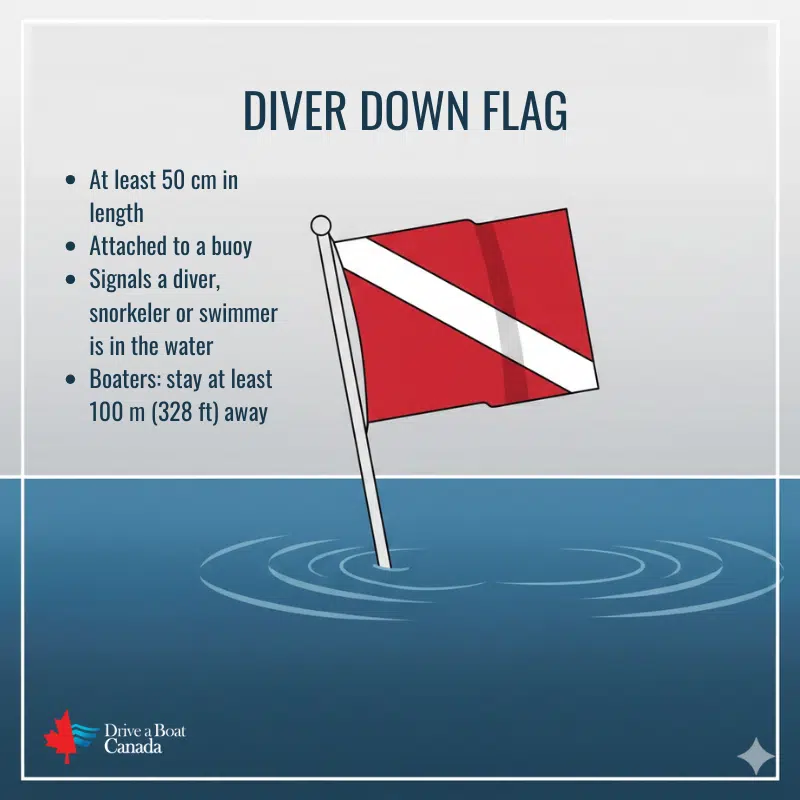 DIVER DOWN FLAG

- At least 50 cm in length
- Attached to a buoy
- Signals a diver, snorkeler or swimmer is in the water
- Boaters: stay at least 100 m (328 ft) away

Drive a Boat Canada